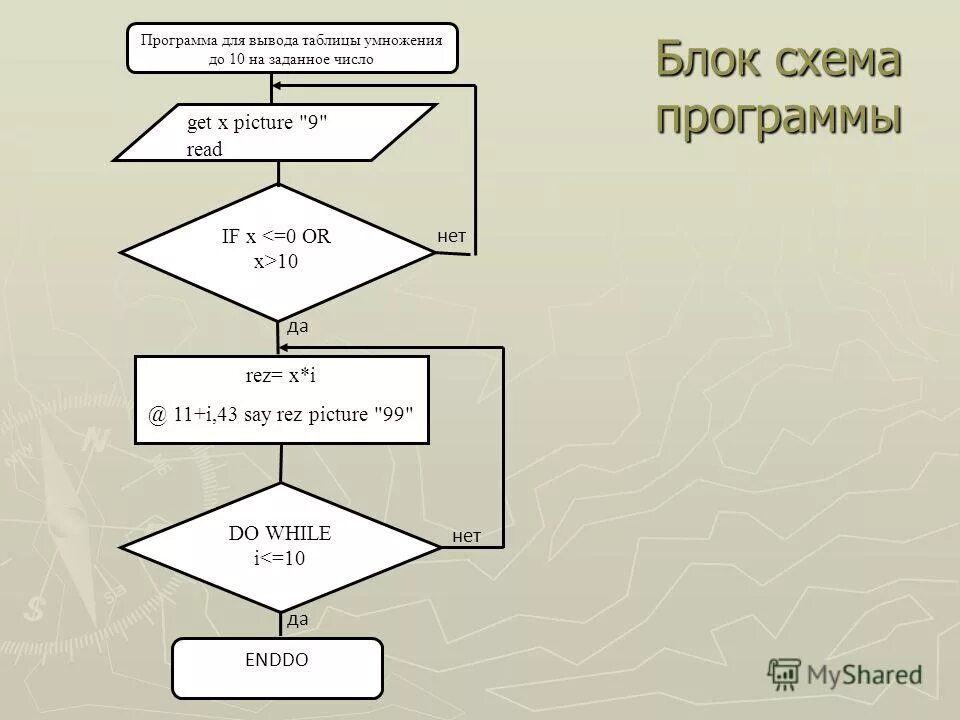 Блок схема программы

Программа для вывода таблицы умножения до 10 на заданное число

get x picture "9"
read

IF x <=0 OR x>10

нет

да

rez= x*i

@ 11+i,43 say rez picture "99"

DO WHILE i<=10

нет

да

ENDDO

MyShared